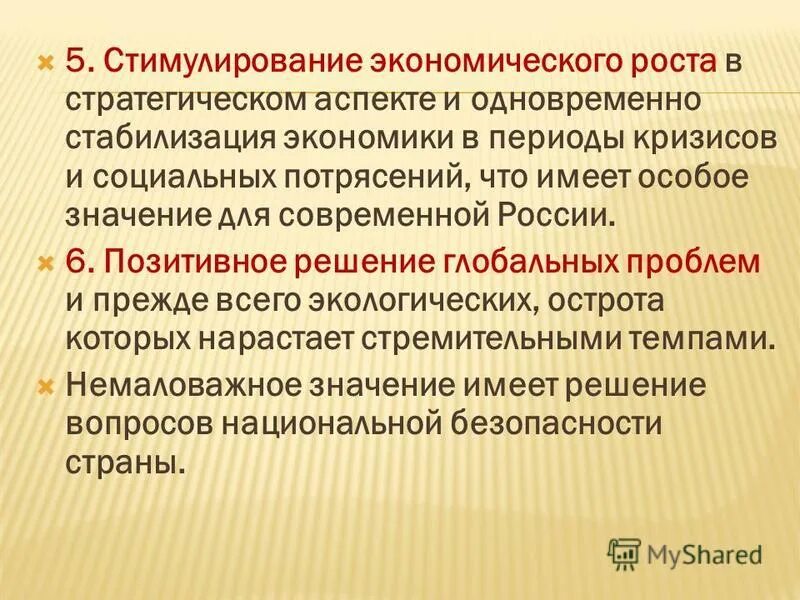 5. Стимулирование экономического роста в стратегическом аспекте и одновременно стабилизация экономики в периоды кризисов и социальных потрясений, что имеет особое значение для современной России.

6. Позитивное решение глобальных проблем и прежде всего экологических, острота которых нарастает стремительными темпами.

Немаловажное значение имеет решение вопросов национальной безопасности страны.

MyShared